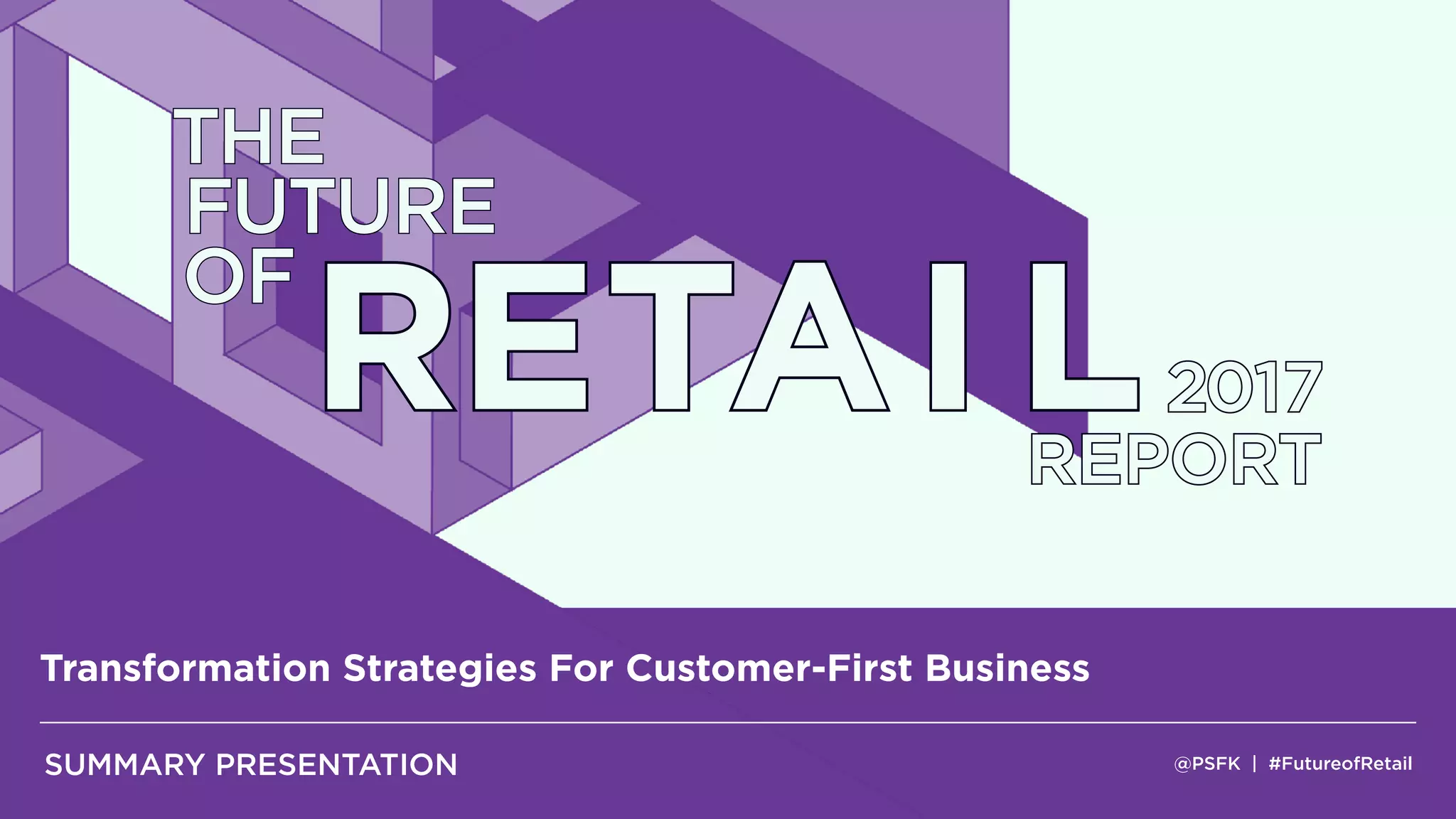 THE FUTURE OF RETAIL 2017 REPORT

Transformation Strategies For Customer-First Business

SUMMARY PRESENTATION

@PSFK | #FutureofRetail